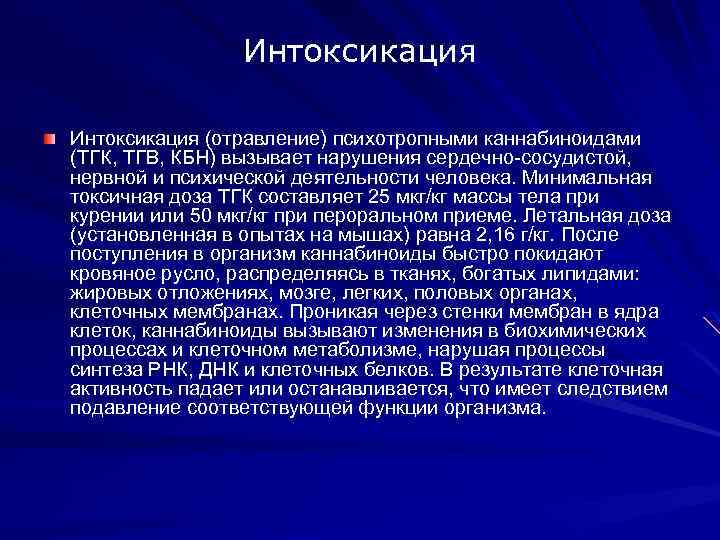 Интоксикация

Интоксикация (отравление) психотропными каннабиноидами (ТГК, ТГВ, КБН) вызывает нарушения сердечно-сосудистой, нервной и психической деятельности человека. Минимальная токсичная доза ТГК составляет 25 мкг/кг массы тела при курении или 50 мкг/кг при пероральном приеме. Летальная доза (установленная в опытах на мышах) равна 2,16 г/кг. После поступления в организм каннабиноиды быстро покидают кровяное русло, распределяясь в тканях, богатых липидами: жировых отложениях, мозге, легких, половых органах, клеточных мембранах. Проникая через стенки мембран в ядра клеток, каннабиноиды вызывают изменения в биохимических процессах и клеточном метаболизме, нарушая процессы синтеза РНК, ДНК и клеточных белков. В результате клеточная активность падает или останавливается, что имеет следствием подавление соответствующей функции организма.